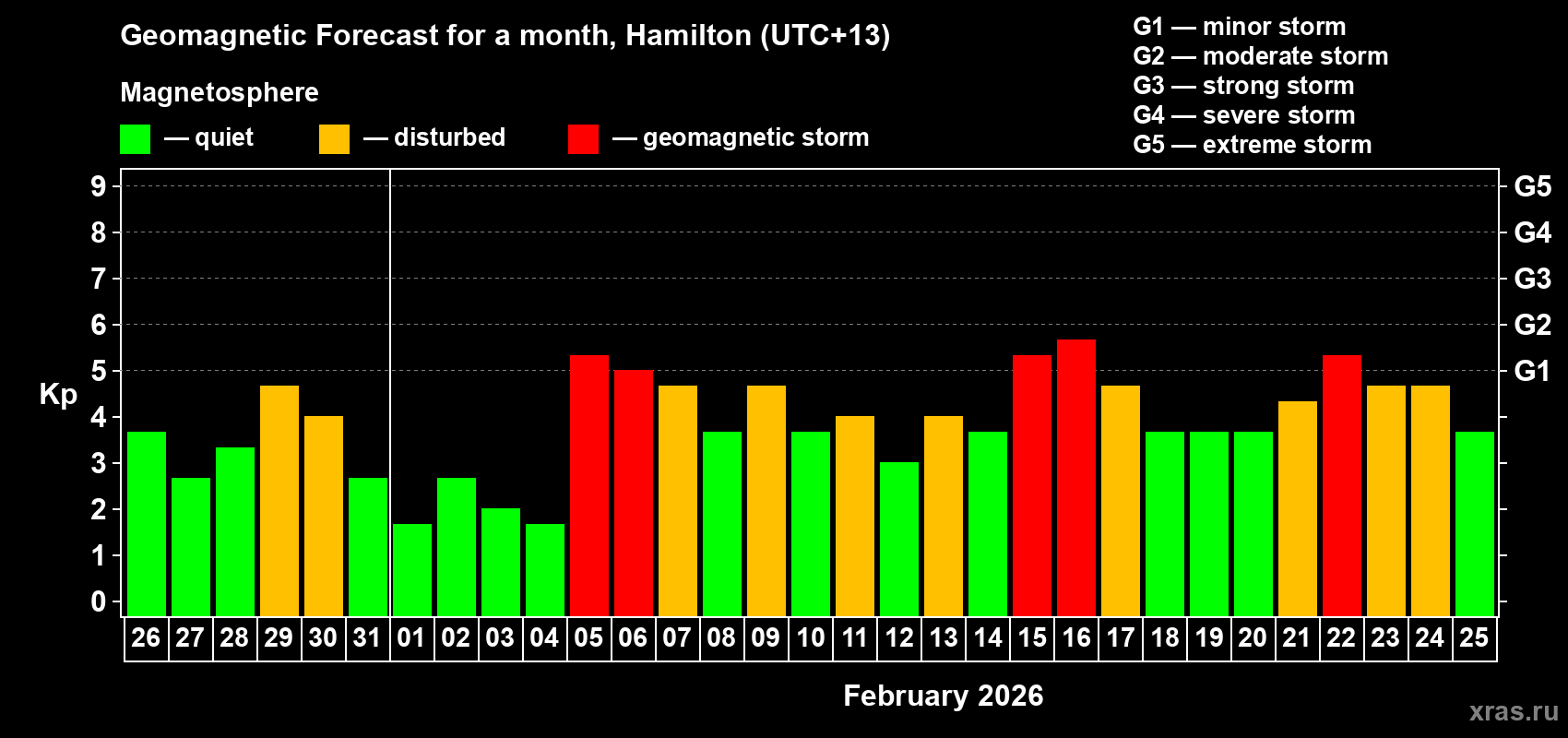 Geomagnetic Forecast for a month, Hamilton (UTC+13)

Magnetosphere

— quiet — disturbed — geomagnetic storm

G1 — minor storm
G2 — moderate storm
G3 — strong storm
G4 — severe storm
G5 — extreme storm

Kp

9
8
7
6
5
4
3
2
1
0

G5
G4
G3
G2
G1

26 27 28 29 30 31 01 02 03 04 05 06 07 08 09 10 11 12 13 14 15 16 17 18 19 20 21 22 23 24 25

February 2026

xras.ru